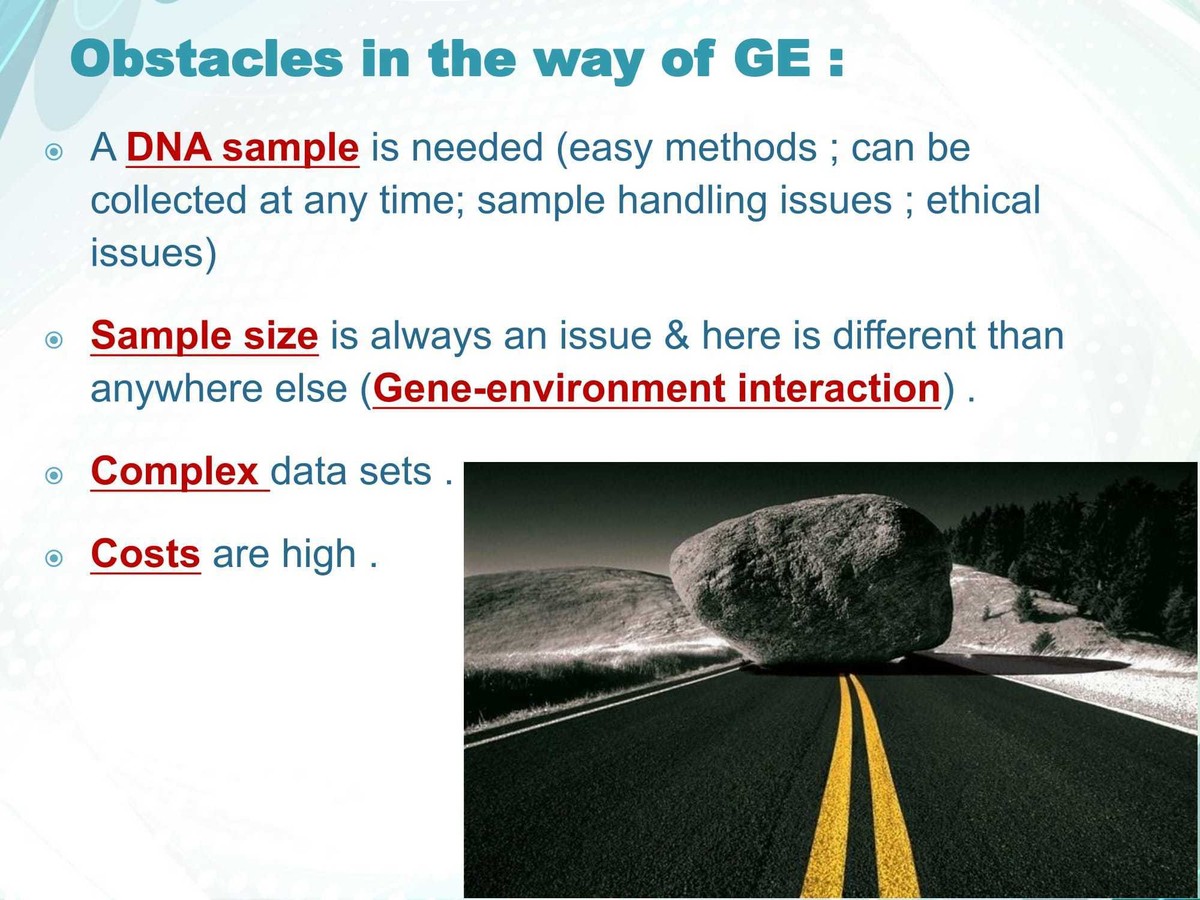 Obstacles in the way of GE :

A DNA sample is needed (easy methods ; can be collected at any time; sample handling issues ; ethical issues)

Sample size is always an issue & here is different than anywhere else (Gene-environment interaction) .

Complex data sets .

Costs are high .